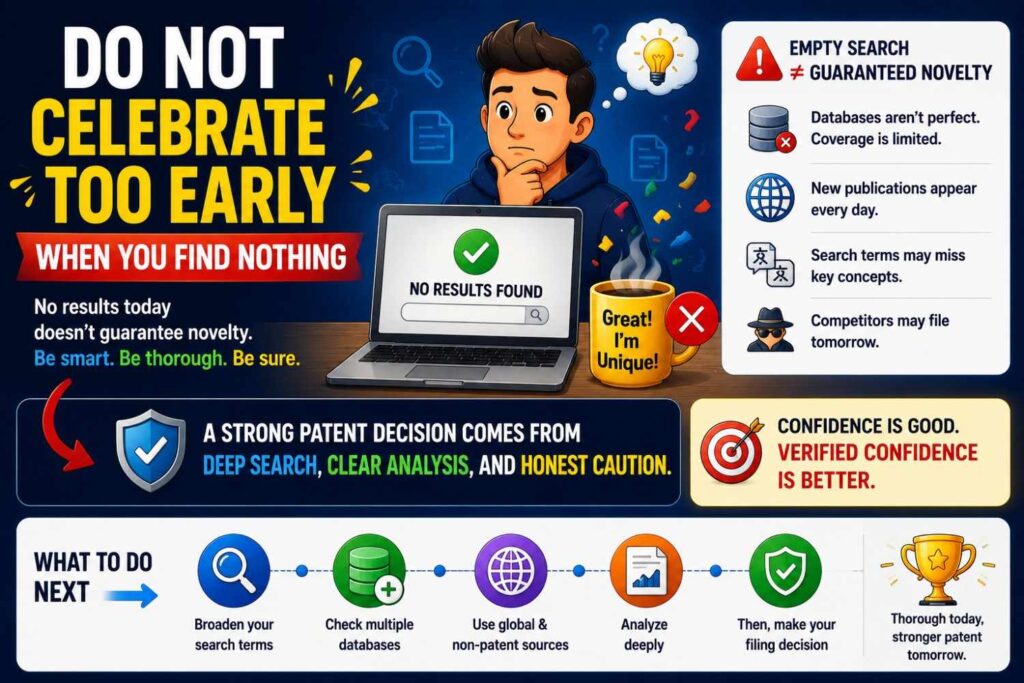 DO NOT CELEBRATE TOO EARLY

WHEN YOU FIND NOTHING

No results today doesn't guarantee novelty.
Be smart. Be thorough. Be sure.

NO RESULTS FOUND

Great! I'm Unique!

EMPTY SEARCH ≠ GUARANTEED NOVELTY

Databases aren't perfect. Coverage is limited.

New publications appear every day.

Search terms may miss key concepts.

Competitors may file tomorrow.

A STRONG PATENT DECISION COMES FROM DEEP SEARCH, CLEAR ANALYSIS, AND HONEST CAUTION.

CONFIDENCE IS GOOD. VERIFIED CONFIDENCE IS BETTER.

WHAT TO DO NEXT

Broaden your search terms

Check multiple databases

Use global & non-patent sources

Analyze deeply

Then, make your filing decision

Thorough today, stronger patent tomorrow.